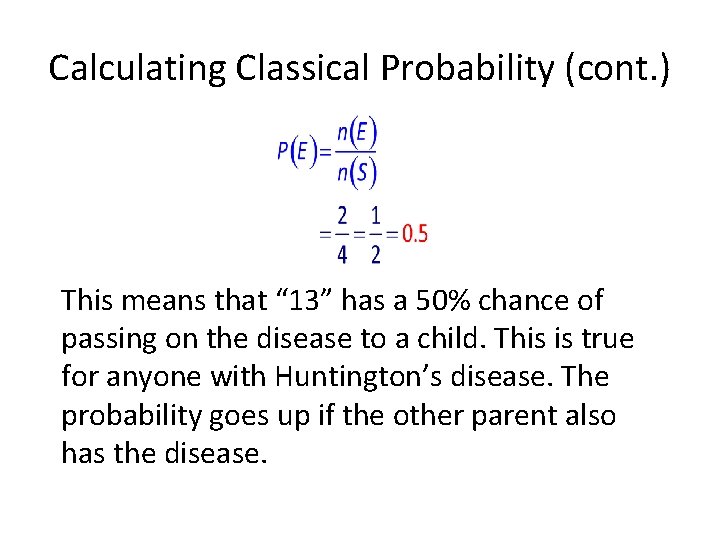 Calculating Classical Probability (cont.)

$P(E)=\frac{n(E)}{n(S)}$

$=\frac{2}{4}=\frac{1}{2}=0.5$

This means that “13” has a 50% chance of passing on the disease to a child. This is true for anyone with Huntington’s disease. The probability goes up if the other parent also has the disease.